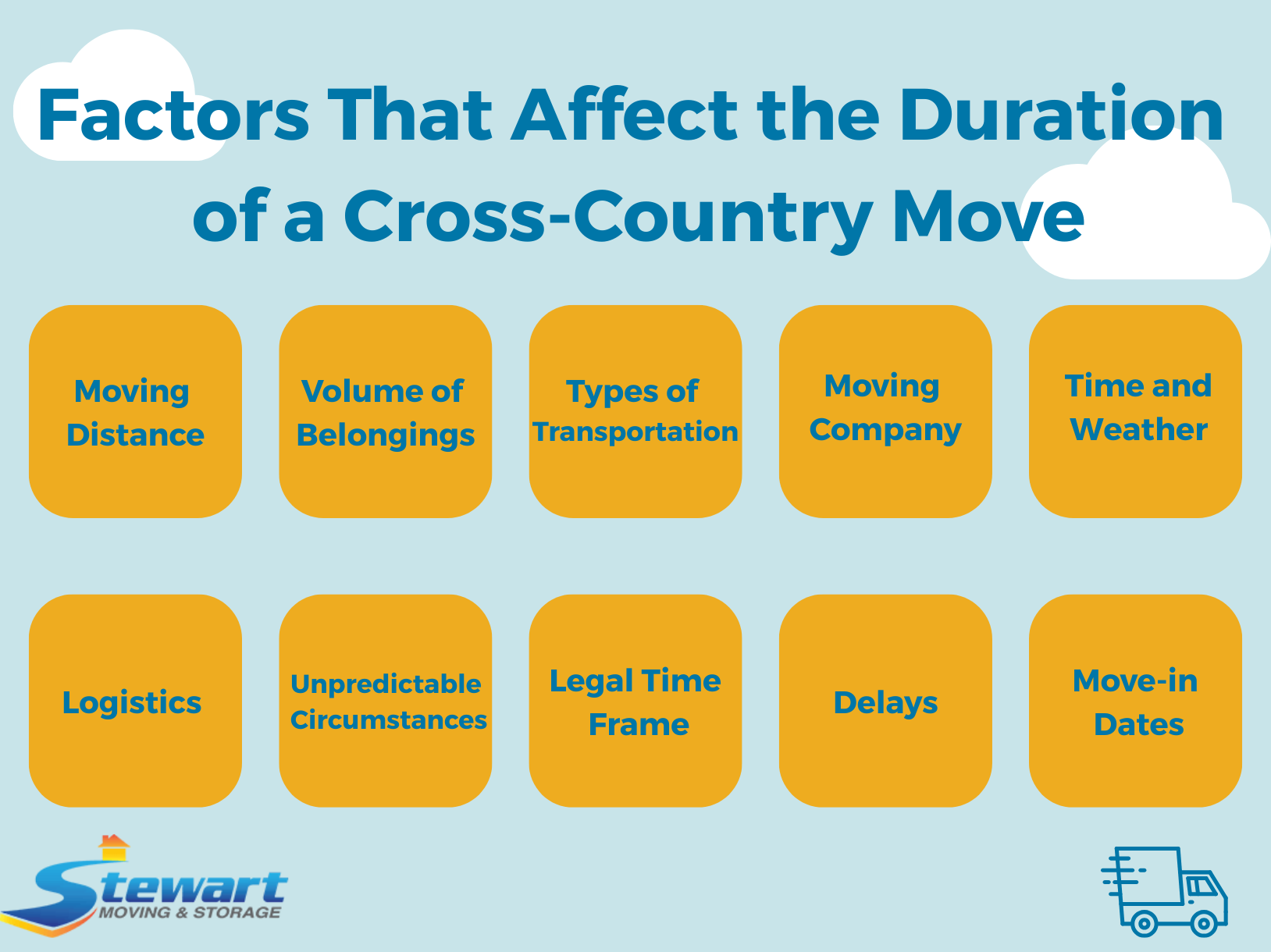 Factors That Affect the Duration of a Cross-Country Move

Moving Distance

Volume of Belongings

Types of Transportation

Moving Company

Time and Weather

Logistics

Unpredictable Circumstances

Legal Time Frame

Delays

Move-in Dates

Stewart
MOVING & STORAGE